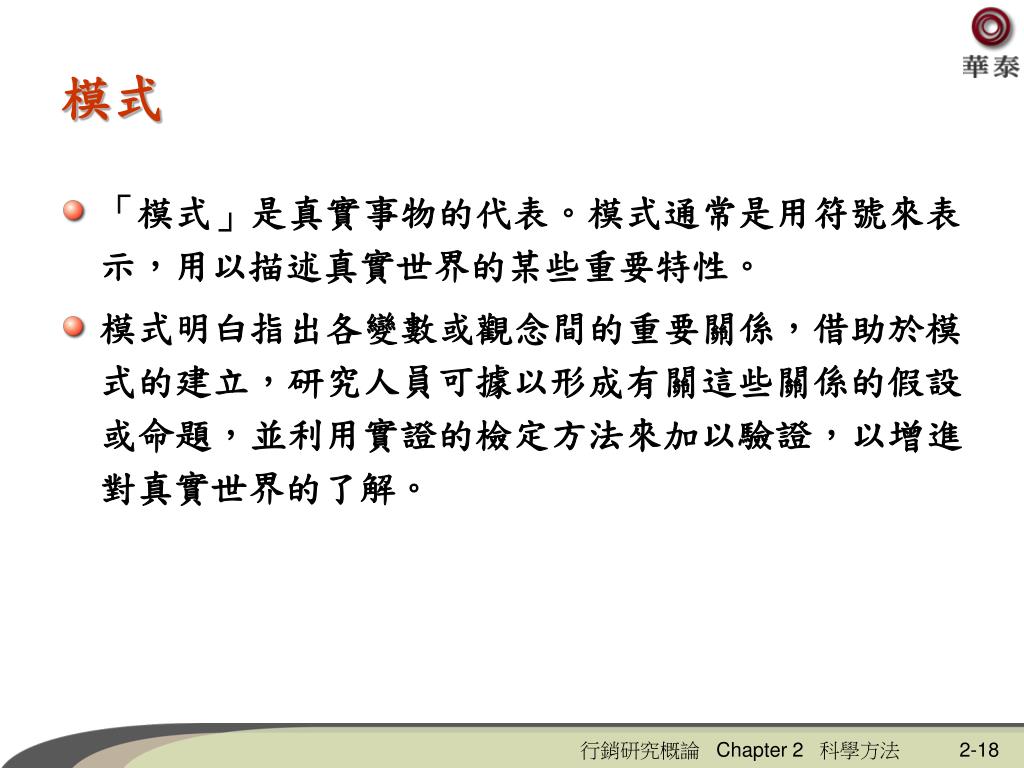 華泰

模式

「模式」是真實事物的代表。模式通常是用符號來表示，用以描述真實世界的某些重要特性。

模式明白指出各變數或觀念間的重要關係，借助於模式的建立，研究人員可據以形成有關這些關係的假設或命題，並利用實證的檢定方法來加以驗證，以增進對真實世界的了解。

行銷研究概論 Chapter 2 科學方法 2-18